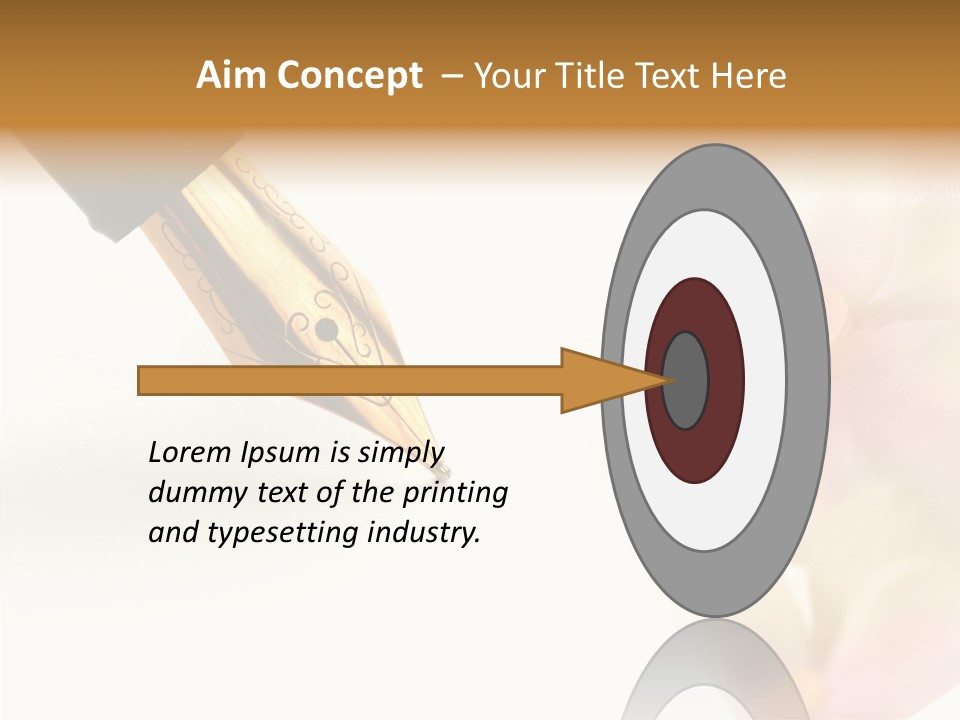 Aim Concept – Your Title Text Here

Lorem Ipsum is simply dummy text of the printing and typesetting industry.